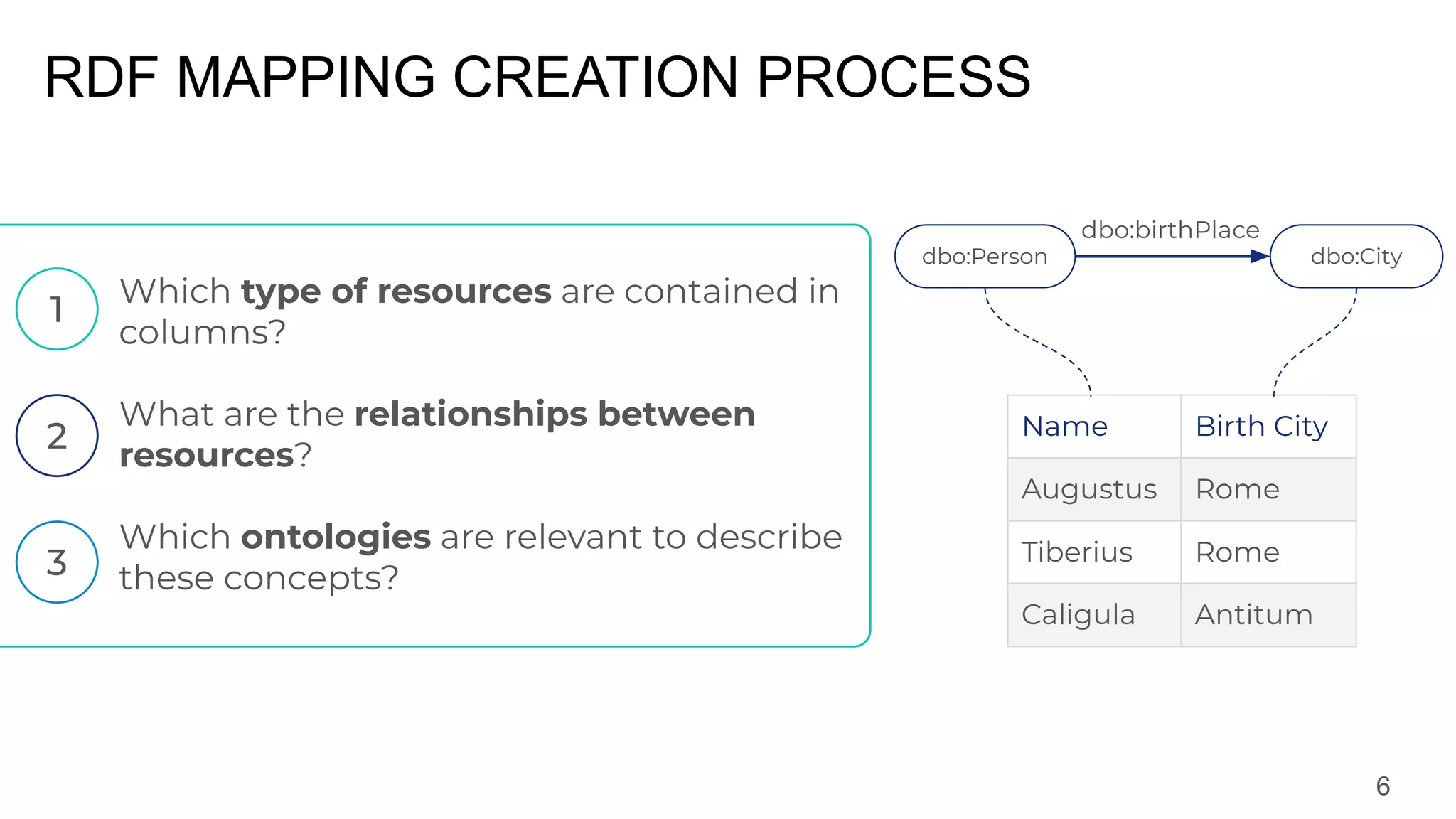 RDF MAPPING CREATION PROCESS

1 Which type of resources are contained in columns?

2 What are the relationships between resources?

3 Which ontologies are relevant to describe these concepts?

dbo:Person

dbo:birthPlace

dbo:City

| Name | Birth City |
|---|---|
| Augustus | Rome |
| Tiberius | Rome |
| Caligula | Antitum |

6